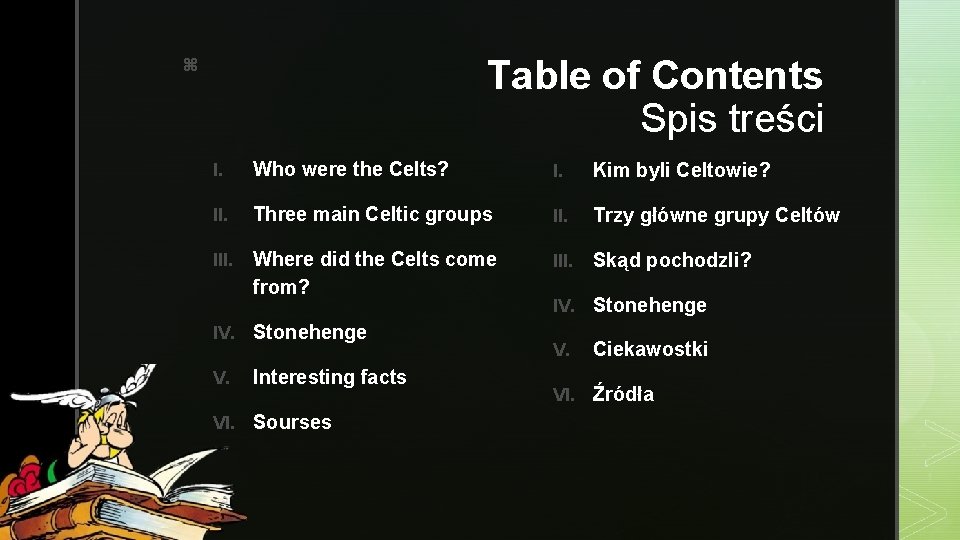 ⌘

Table of Contents
Spis treści

I. Who were the Celts?

II. Three main Celtic groups

III. Where did the Celts come from?

IV. Stonehenge

V. Interesting facts

VI. Sourses

I. Kim byli Celtowie?

II. Trzy główne grupy Celtów

III. Skąd pochodzli?

IV. Stonehenge

V. Ciekawostki

VI. Źródła